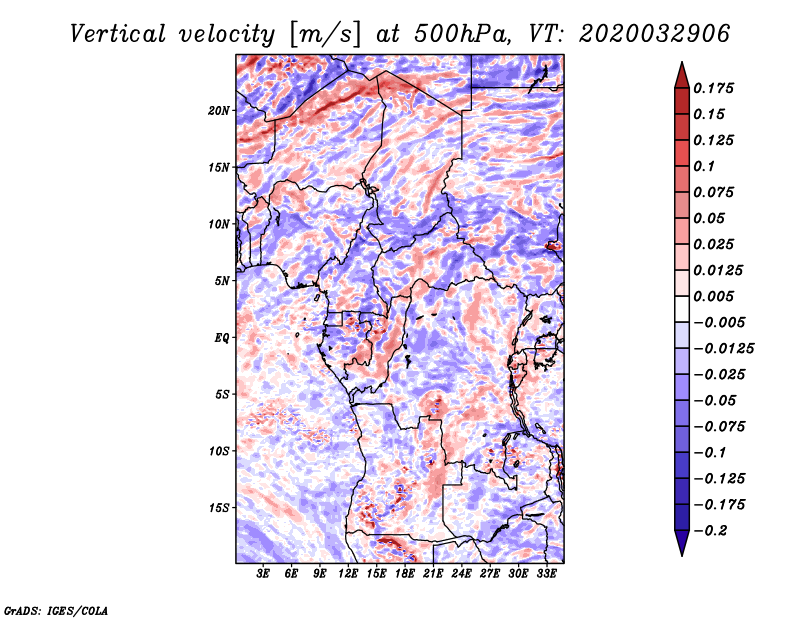 Vertical velocity [m/s] at 500hPa, VT: 2020032906

20N
15N
10N
5N
EQ
5S
10S
15S

3E 6E 9E 12E 15E 18E 21E 24E 27E 30E 33E

0.175
0.15
0.125
0.1
0.075
0.05
0.025
0.0125
0.005
−0.005
−0.0125
−0.025
−0.05
−0.075
−0.1
−0.125
−0.175
−0.2

GrADS: IGES/COLA